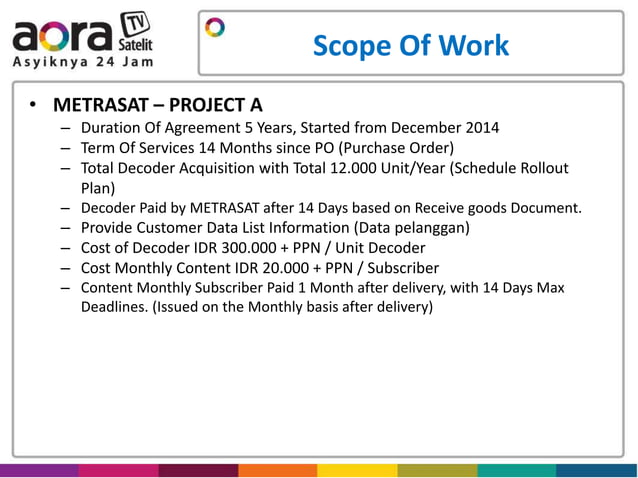 aora TV Satelit
Asyiknya 24 Jam

Scope Of Work

• METRASAT – PROJECT A
– Duration Of Agreement 5 Years, Started from December 2014
– Term Of Services 14 Months since PO (Purchase Order)
– Total Decoder Acquisition with Total 12.000 Unit/Year (Schedule Rollout Plan)
– Decoder Paid by METRASAT after 14 Days based on Receive goods Document.
– Provide Customer Data List Information (Data pelanggan)
– Cost of Decoder IDR 300.000 + PPN / Unit Decoder
– Cost Monthly Content IDR 20.000 + PPN / Subscriber
– Content Monthly Subscriber Paid 1 Month after delivery, with 14 Days Max Deadlines. (Issued on the Monthly basis after delivery)